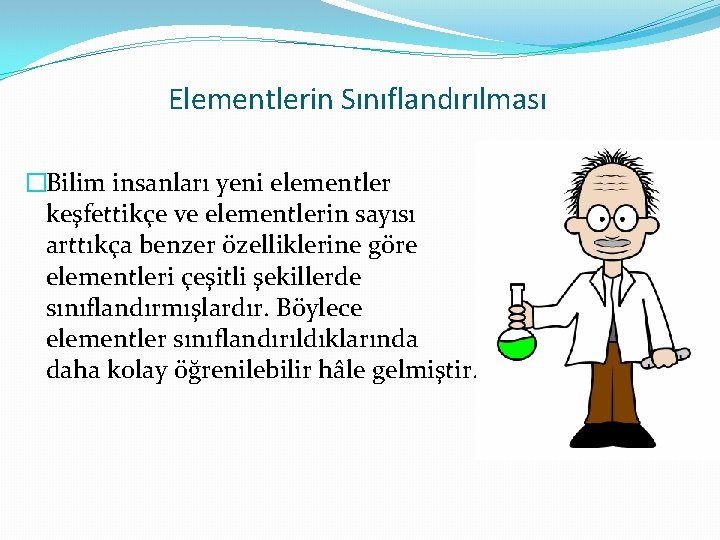 Elementlerin Sınıflandırılması

□Bilim insanları yeni elementler keşfettikçe ve elementlerin sayısı arttıkça benzer özelliklerine göre elementleri çeşitli şekillerde sınıflandırmışlardır. Böylece elementler sınıflandırıldıklarında daha kolay öğrenilebilir hâle gelmiştir.